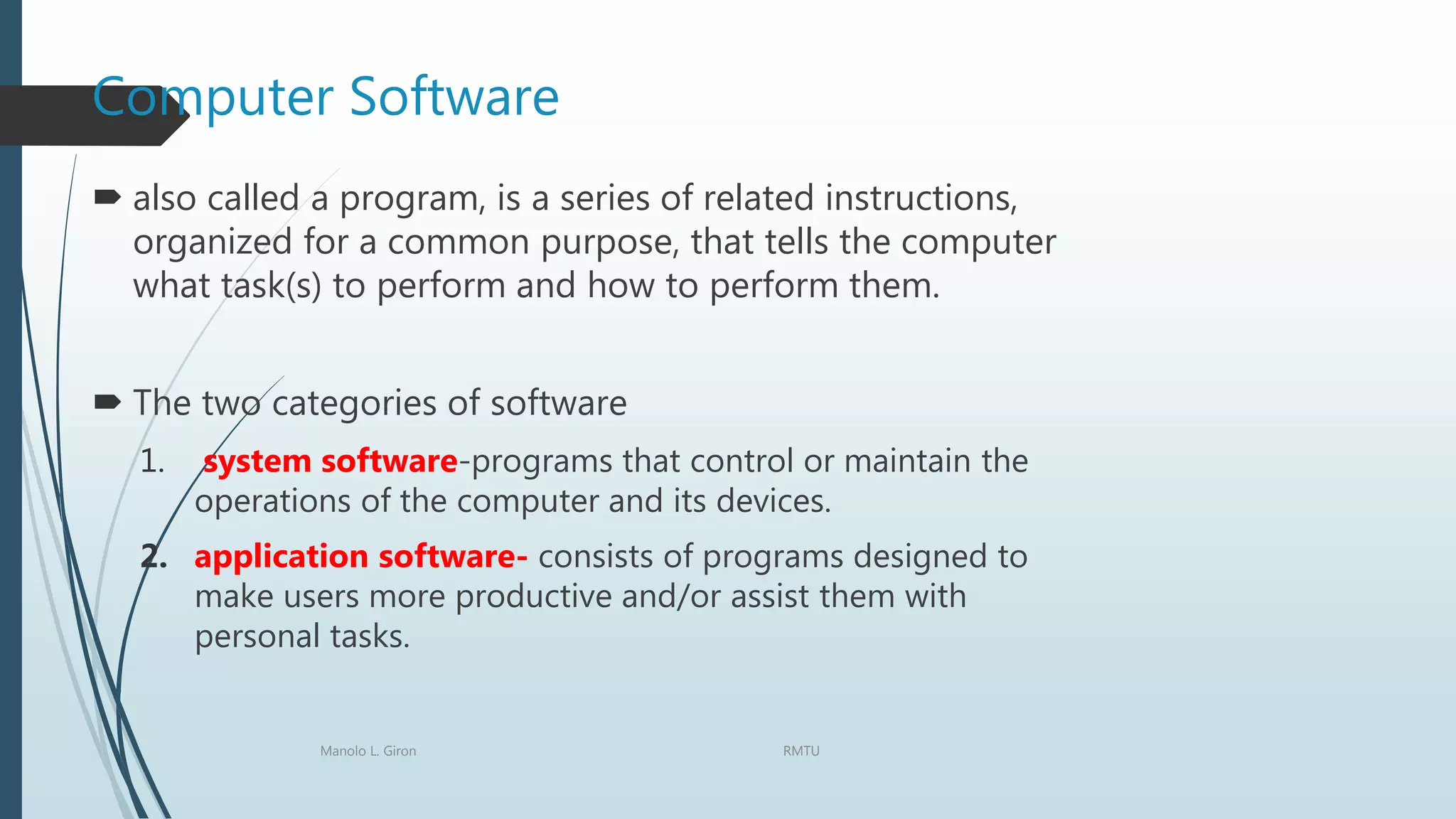 Computer Software

also called a program, is a series of related instructions, organized for a common purpose, that tells the computer what task(s) to perform and how to perform them.

The two categories of software

1. system software-programs that control or maintain the operations of the computer and its devices.

2. application software- consists of programs designed to make users more productive and/or assist them with personal tasks.

Manolo L. Giron

RMTU